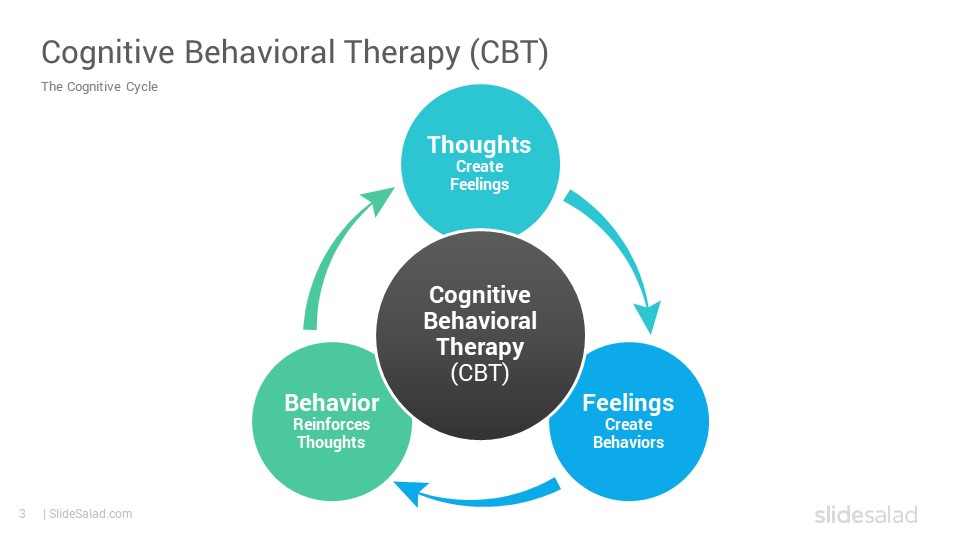 Cognitive Behavioral Therapy (CBT)

The Cognitive Cycle

Thoughts
Create Feelings

Cognitive Behavioral Therapy (CBT)

Feelings
Create Behaviors

Behavior
Reinforces Thoughts

3 | SlideSalad.com

slidesalad